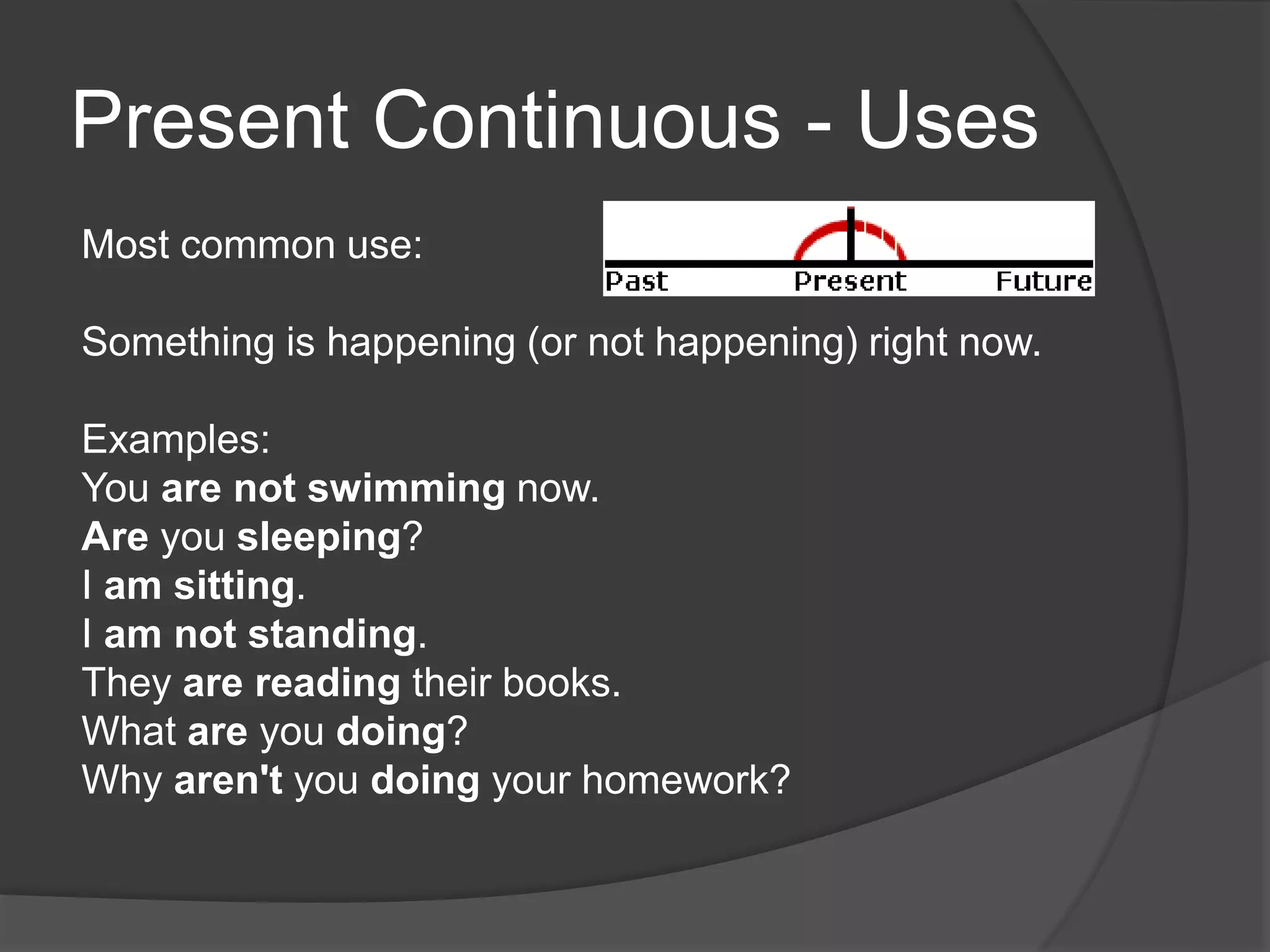 Present Continuous - Uses

Most common use:

Past Present Future

Something is happening (or not happening) right now.

Examples:
You are not swimming now.
Are you sleeping?
I am sitting.
I am not standing.
They are reading their books.
What are you doing?
Why aren't you doing your homework?